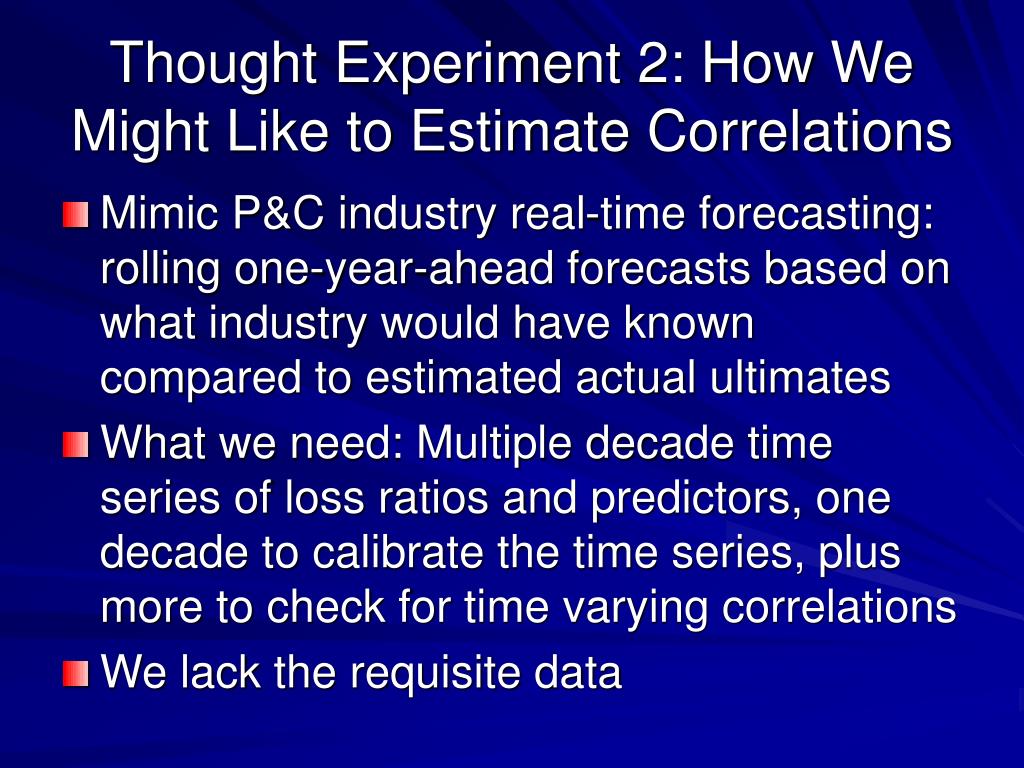 Thought Experiment 2: How We Might Like to Estimate Correlations

Mimic P&C industry real-time forecasting: rolling one-year-ahead forecasts based on what industry would have known compared to estimated actual ultimates

What we need: Multiple decade time series of loss ratios and predictors, one decade to calibrate the time series, plus more to check for time varying correlations

We lack the requisite data